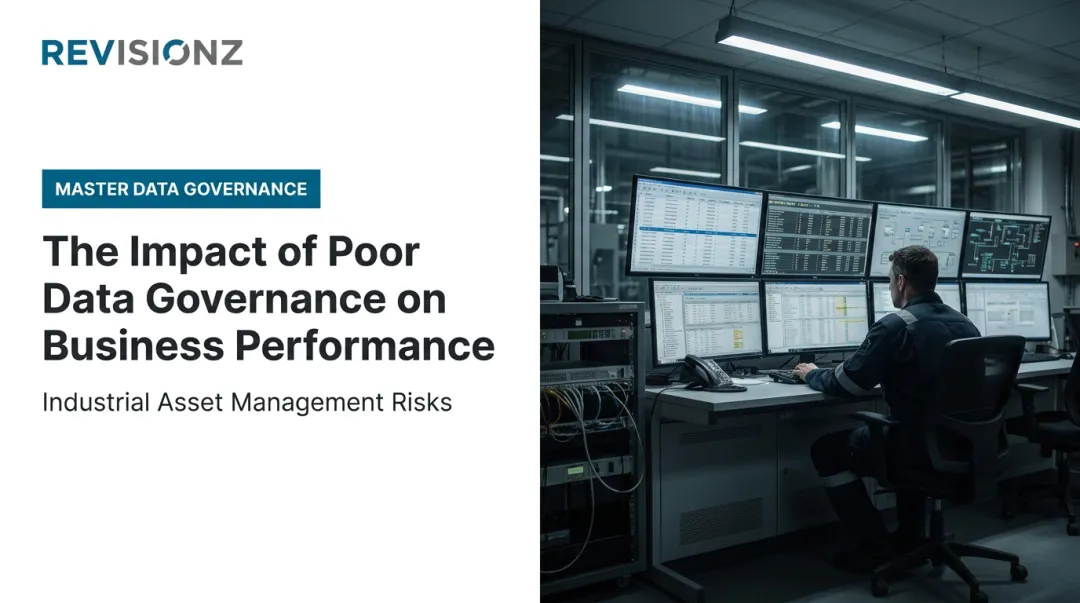 REVISIONZ

MASTER DATA GOVERNANCE

The Impact of Poor Data Governance on Business Performance

Industrial Asset Management Risks